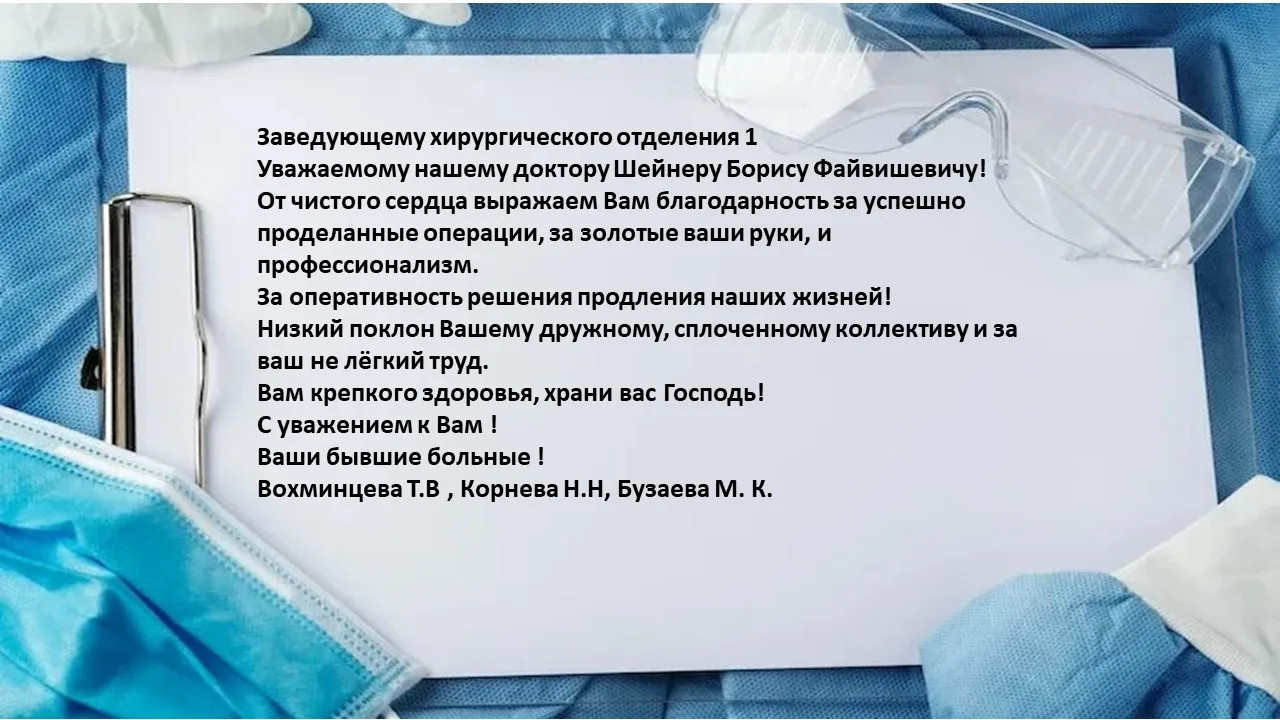 Заведующему хирургического отделения 1
Уважаемому нашему доктору Шейнеру Борису Файвишевичу!
От чистого сердца выражаем Вам благодарность за успешно проделанные операции, за золотые ваши руки, и профессионализм.
За оперативность решения продления наших жизней!
Низкий поклон Вашему дружному, сплоченному коллективу и за ваш не лёгкий труд.
Вам крепкого здоровья, храни вас Господь!
С уважением к Вам !
Ваши бывшие больные !
Вохминцева Т.В , Корнева Н.Н, Бузаева М. К.